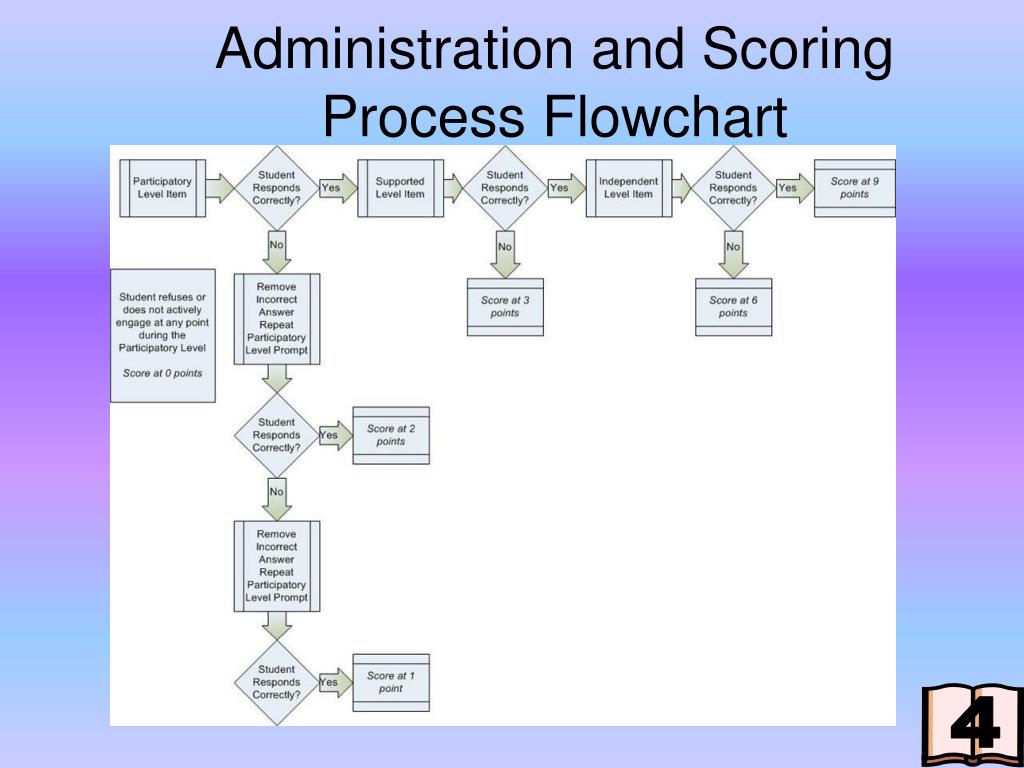 Administration and Scoring Process Flowchart

Participatory Level Item

Student Responds Correctly?

Yes

Supported Level Item

Student Responds Correctly?

Yes

Independent Level Item

Student Responds Correctly?

Yes

Score at 9 points

No

No

No

Score at 3 points

Score at 6 points

Student refuses or does not actively engage at any point during the Participatory Level

Score at 0 points

Remove Incorrect Answer Repeat Participatory Level Prompt

Student Responds Correctly?

Yes

Score at 2 points

No

Remove Incorrect Answer Repeat Participatory Level Prompt

Student Responds Correctly?

Yes

Score at 1 point

4